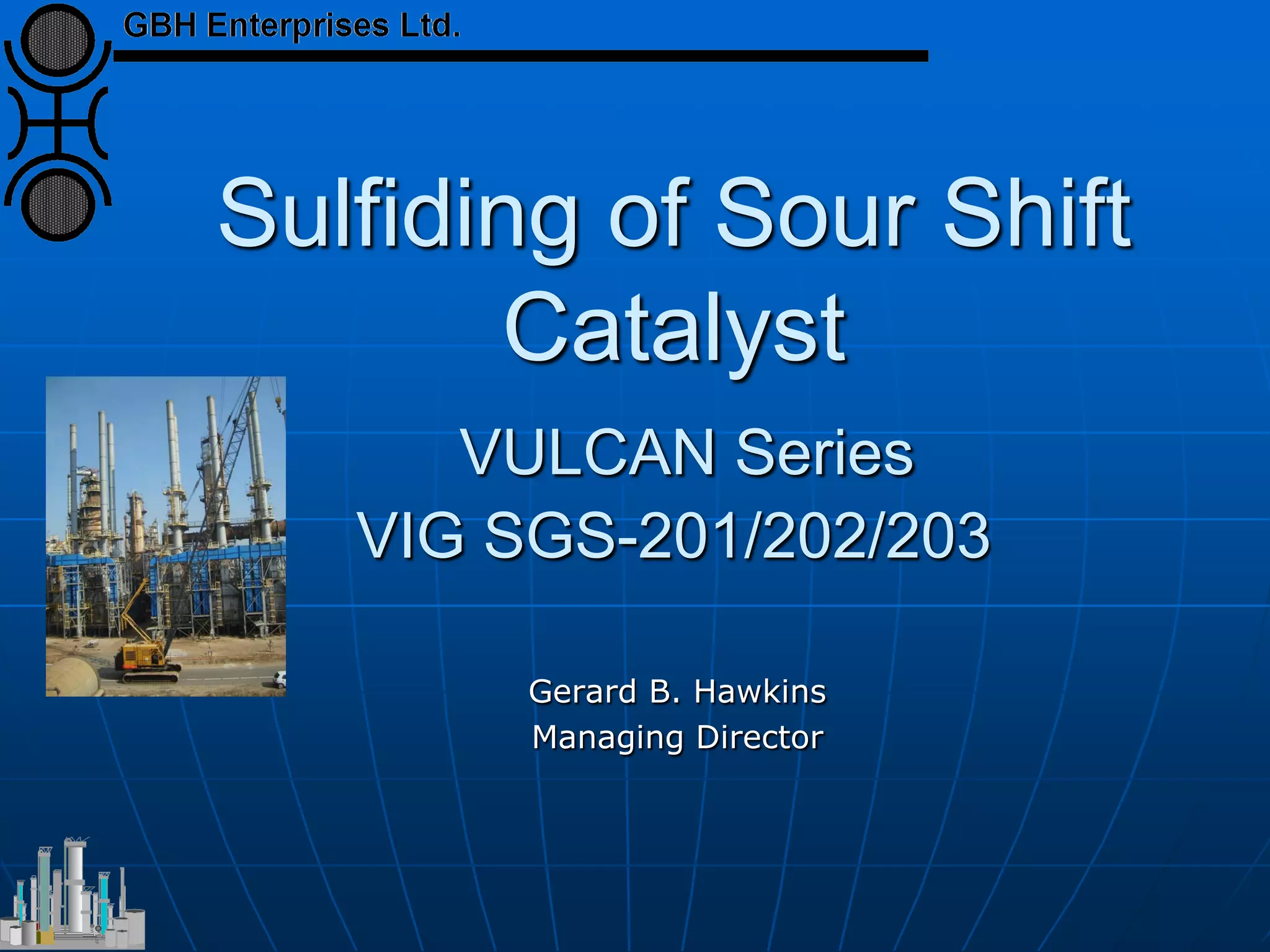 GBH Enterprises Ltd.

Sulfiding of Sour Shift Catalyst

VULCAN Series
VIG SGS-201/202/203

Gerard B. Hawkins
Managing Director